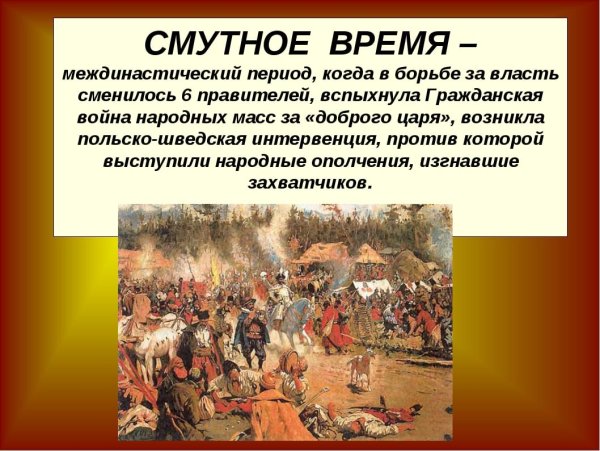 СМУТНОЕ ВРЕМЯ –
междинастический период, когда в борьбе за власть сменилось 6 правителей, вспыхнула Гражданская война народных масс за «доброго царя», возникла польско-шведская интервенция, против которой выступили народные ополчения, изгнавшие захватчиков.